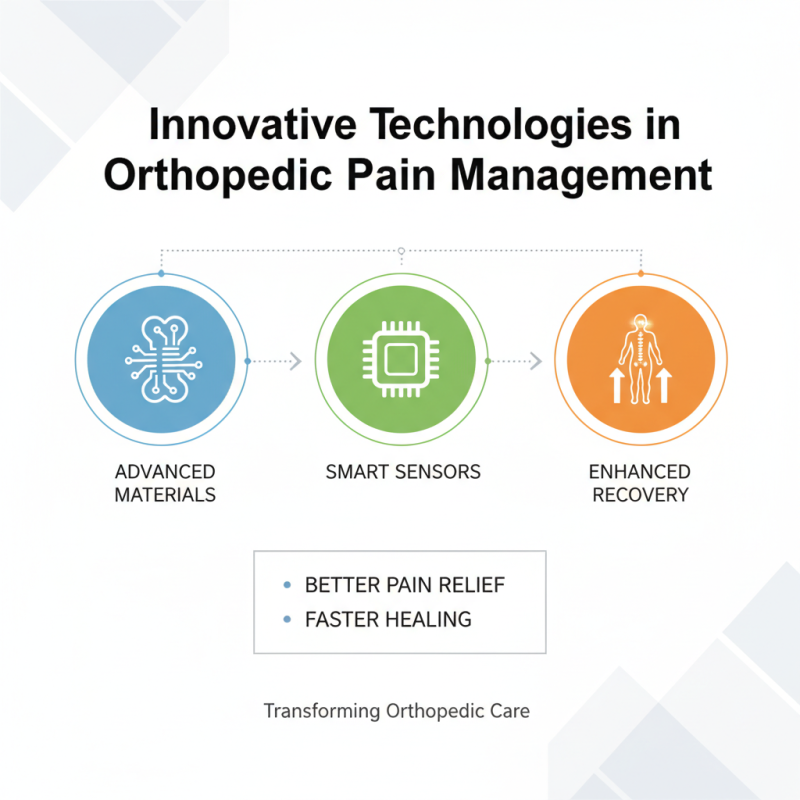 Innovative Technologies in Orthopedic Pain Management

ADVANCED MATERIALS

SMART SENSORS

ENHANCED RECOVERY

• BETTER PAIN RELIEF
• FASTER HEALING

Transforming Orthopedic Care